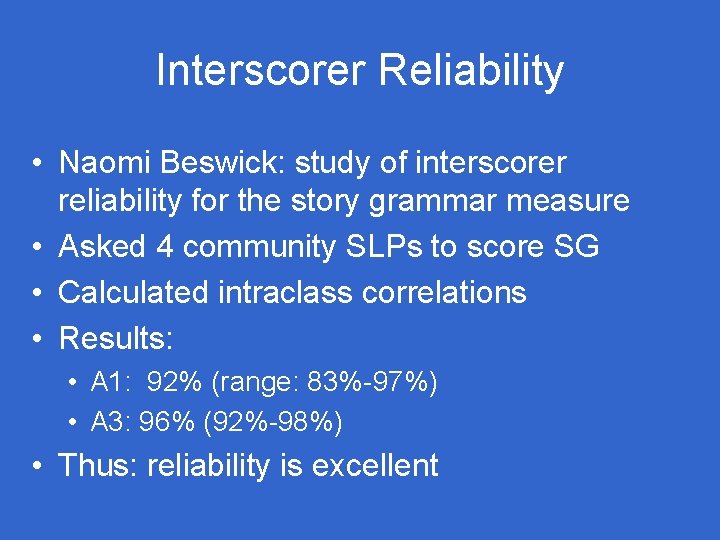 Interscorer Reliability

• Naomi Beswick: study of interscorer reliability for the story grammar measure
• Asked 4 community SLPs to score SG
• Calculated intraclass correlations
• Results:
• A1: 92% (range: 83%-97%)
• A3: 96% (92%-98%)
• Thus: reliability is excellent